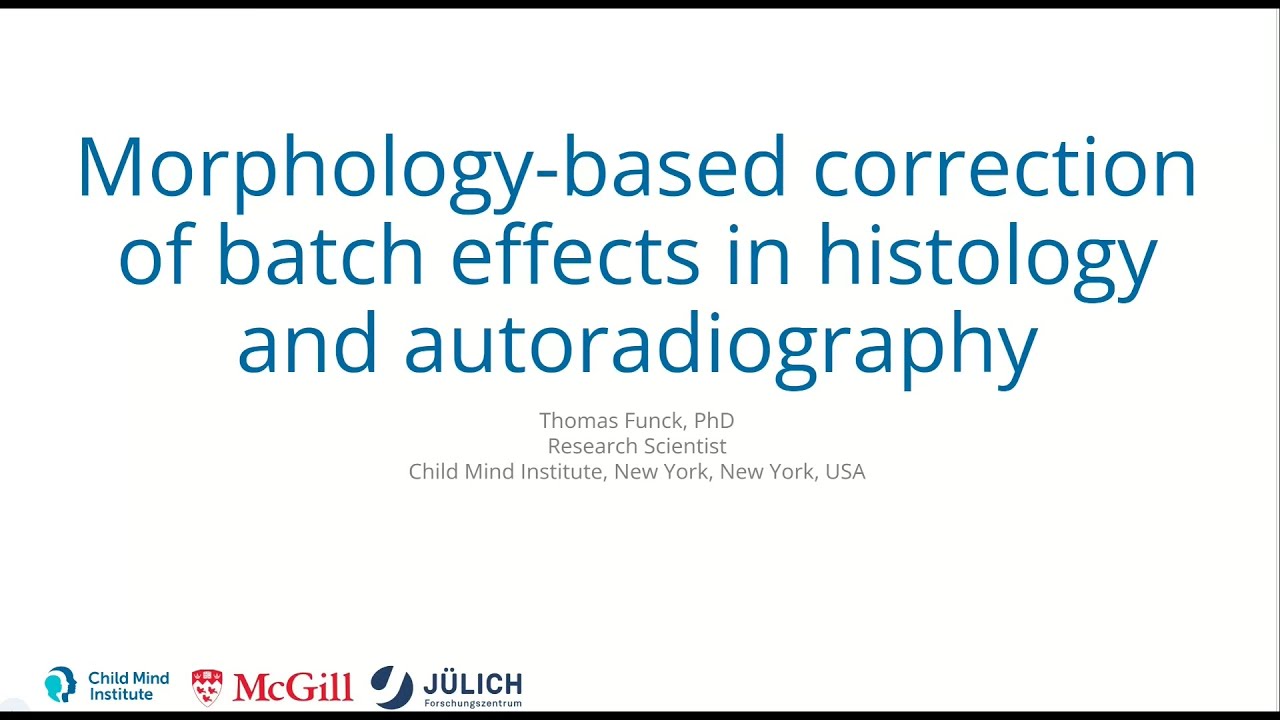 Morphology-based correction of batch effects in histology and autoradiography

Thomas Funck, PhD
Research Scientist
Child Mind Institute, New York, New York, USA

Child Mind Institute

McGill

JÜLICH
Forschungszentrum